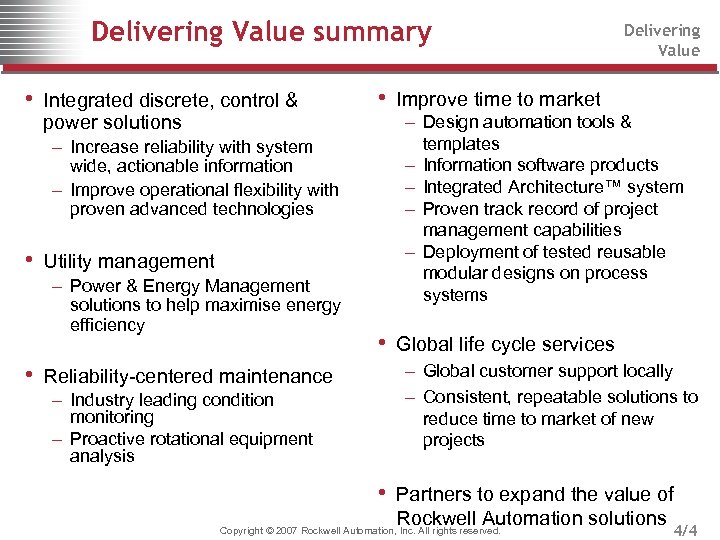 Delivering Value summary

Delivering Value

• Integrated discrete, control & power solutions
– Increase reliability with system wide, actionable information
– Improve operational flexibility with proven advanced technologies

• Utility management
– Power & Energy Management solutions to help maximise energy efficiency

• Reliability-centered maintenance
– Industry leading condition monitoring
– Proactive rotational equipment analysis

• Improve time to market
– Design automation tools & templates
– Information software products
– Integrated Architecture™ system
– Proven track record of project management capabilities
– Deployment of tested reusable modular designs on process systems

• Global life cycle services
– Global customer support locally
– Consistent, repeatable solutions to reduce time to market of new projects

• Partners to expand the value of Rockwell Automation solutions

Copyright © 2007 Rockwell Automation, Inc. All rights reserved.

4/4